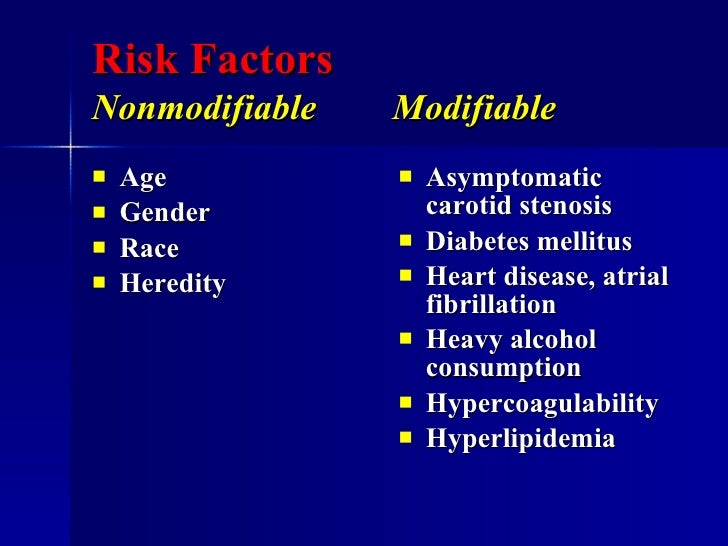 Risk Factors

Nonmodifiable

- Age
- Gender
- Race
- Heredity

Modifiable

- Asymptomatic carotid stenosis
- Diabetes mellitus
- Heart disease, atrial fibrillation
- Heavy alcohol consumption
- Hypercoagulability
- Hyperlipidemia